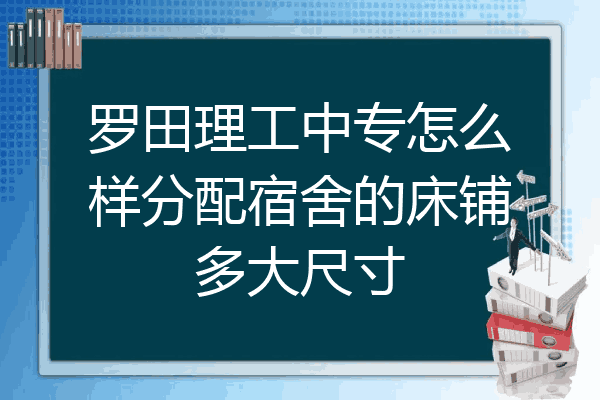 罗田理工中专怎么样分配宿舍的床铺多大尺寸